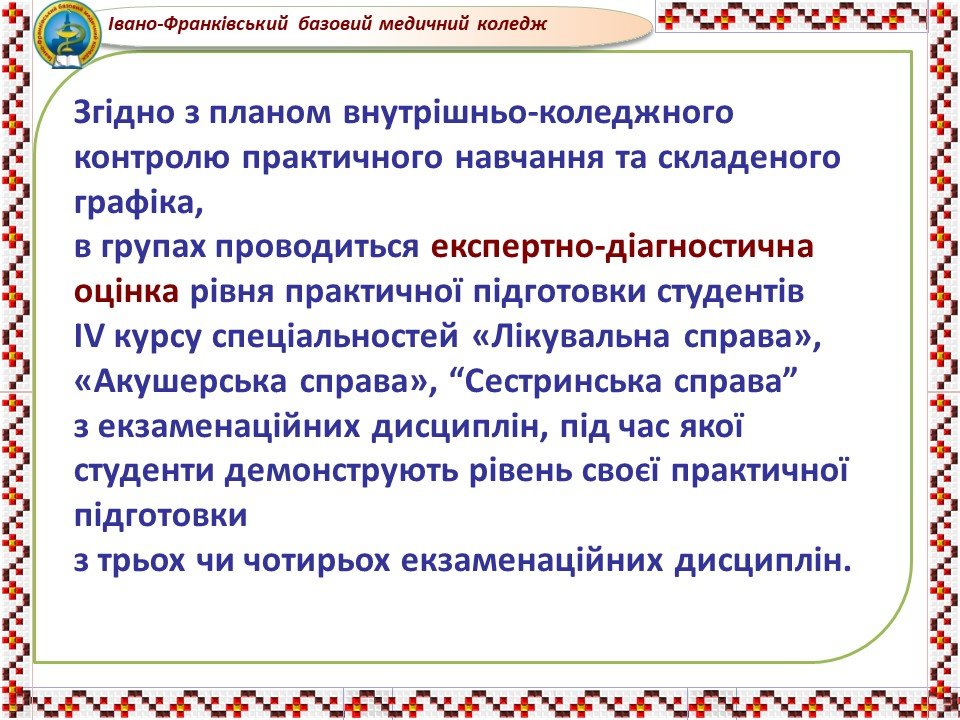 Івано-Франківський базовий медичний коледж

Згідно з планом внутрішньо-коледжного контролю практичного навчання та складеного графіка,
в групах проводиться експертно-діагностична оцінка рівня практичної підготовки студентів IV курсу спеціальностей «Лікувальна справа», «Акушерська справа», “Сестринська справа”
з екзаменаційних дисциплін, під час якої студенти демонструють рівень своєї практичної підготовки
з трьох чи чотирьох екзаменаційних дисциплін.